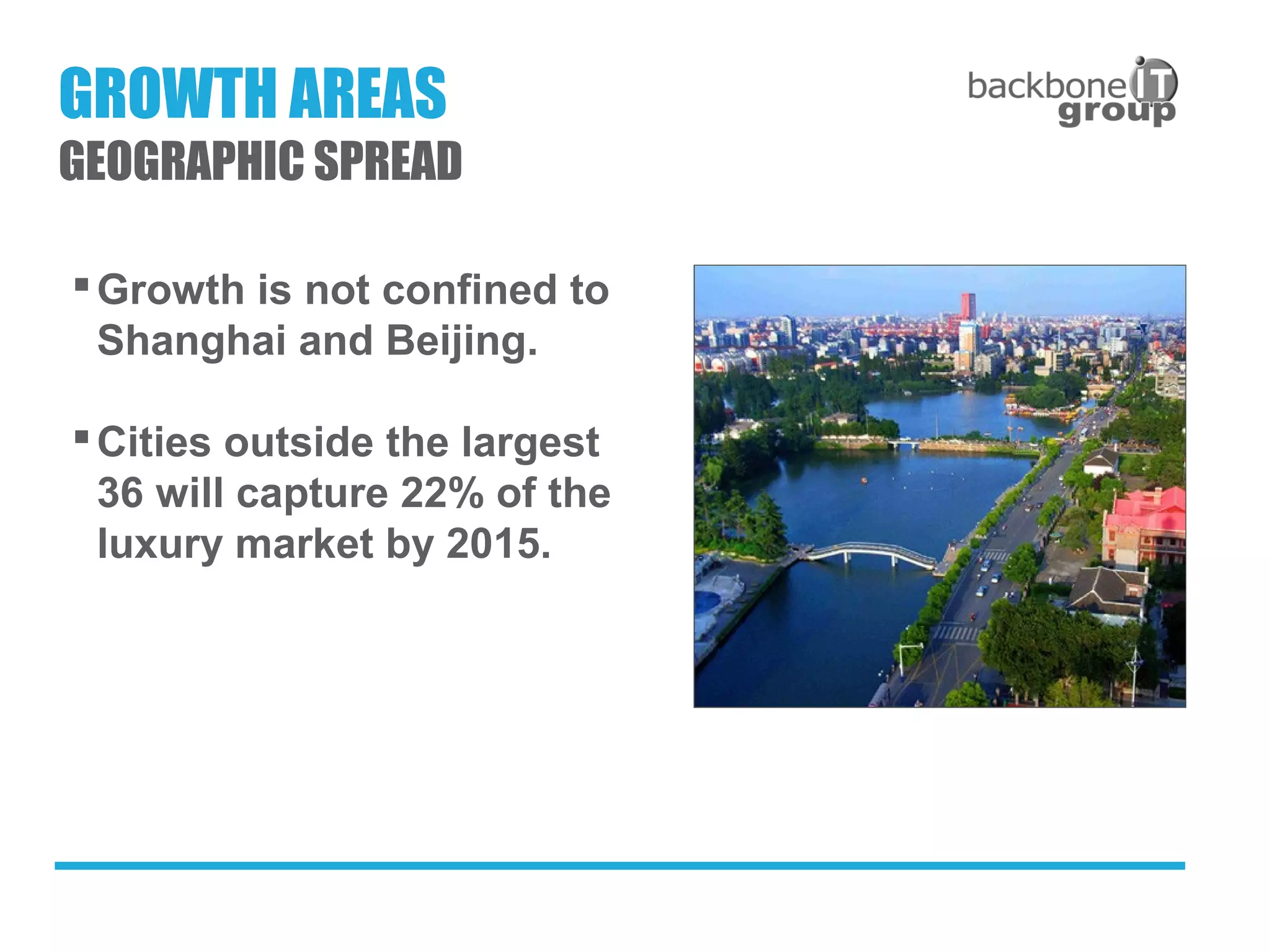 GROWTH AREAS
GEOGRAPHIC SPREAD

backbone iT group

▪ Growth is not confined to Shanghai and Beijing.

▪ Cities outside the largest 36 will capture 22% of the luxury market by 2015.